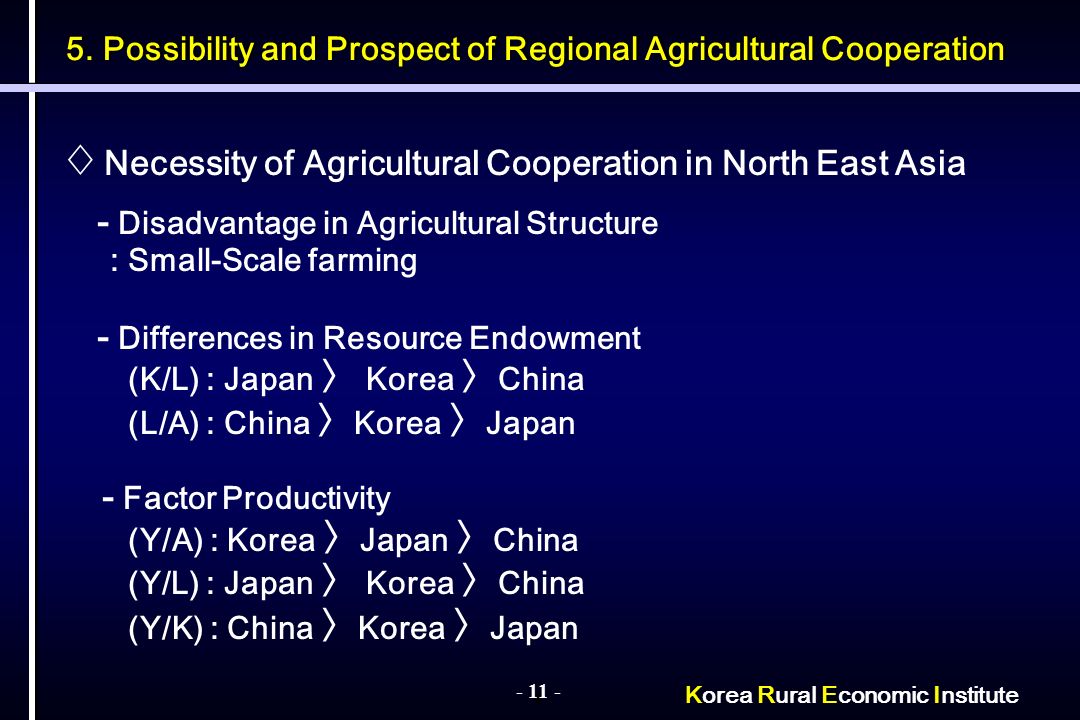 5. Possibility and Prospect of Regional Agricultural Cooperation

◇ Necessity of Agricultural Cooperation in North East Asia

- Disadvantage in Agricultural Structure
: Small-Scale farming

- Differences in Resource Endowment
(K/L) : Japan 〉 Korea 〉 China
(L/A) : China 〉 Korea 〉 Japan

- Factor Productivity
(Y/A) : Korea 〉 Japan 〉 China
(Y/L) : Japan 〉 Korea 〉 China
(Y/K) : China 〉 Korea 〉 Japan

- 11 -

Korea Rural Economic Institute